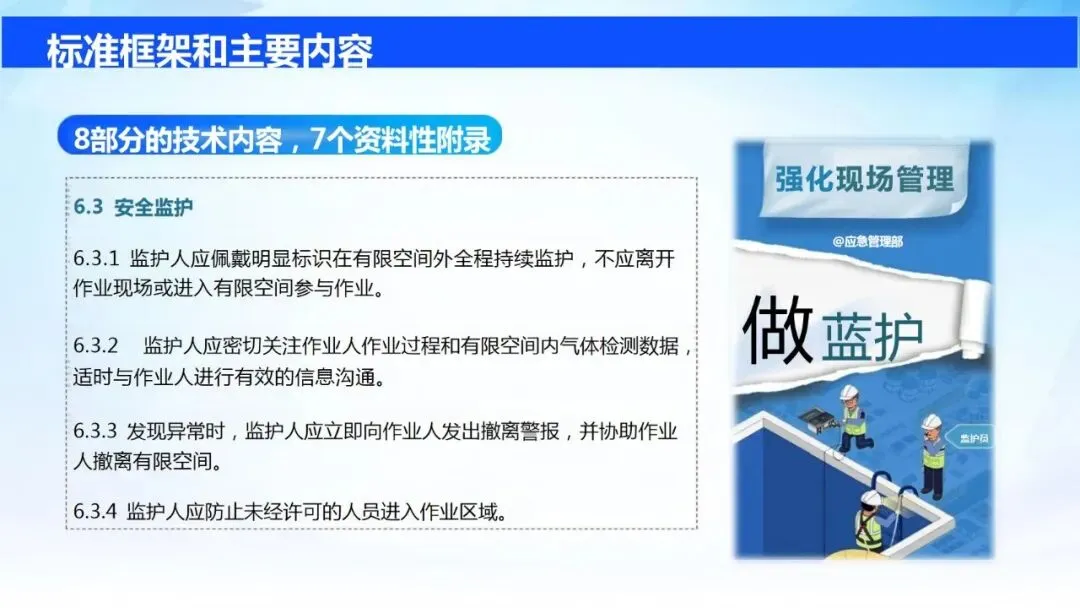 标准框架和主要内容

8部分的技术内容，7个资料性附录

6.3 安全监护

6.3.1 监护人应佩戴明显标识在有限空间外全程持续监护，不应离开作业现场或进入有限空间参与作业。

6.3.2 监护人应密切关注作业人作业过程和有限空间内气体检测数据，适时与作业人进行有效的信息沟通。

6.3.3 发现异常时，监护人应立即向作业人发出撤离警报，并协助作业人撤离有限空间。

6.3.4 监护人应防止未经许可的人员进入作业区域。

强化现场管理

@应急管理部

做蓝护

监护员